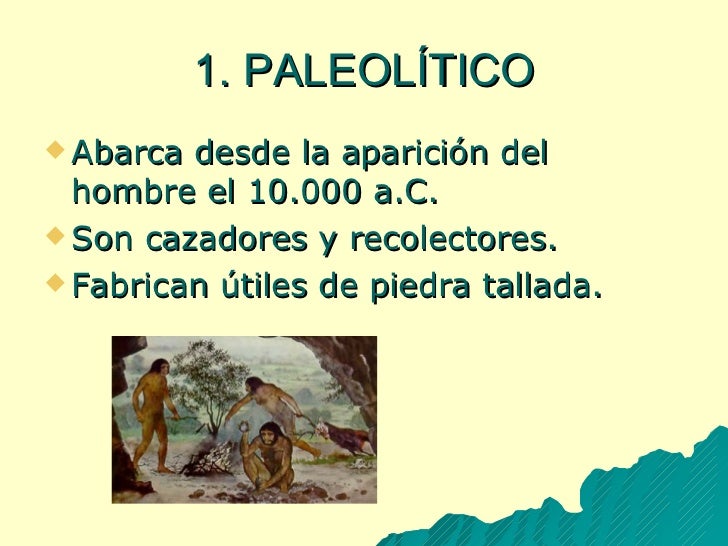 1. PALEOLÍTICO

Abarca desde la aparición del hombre el 10.000 a.C.

Son cazadores y recolectores.

Fabrican útiles de piedra tallada.